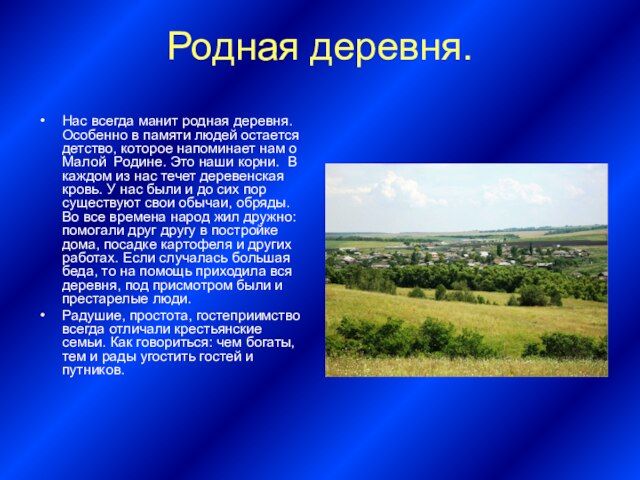 Родная деревня.

• Нас всегда манит родная деревня. Особенно в памяти людей остается детство, которое напоминает нам о Малой Родине. Это наши корни. В каждом из нас течет деревенская кровь. У нас были и до сих пор существуют свои обычаи, обряды. Во все времена народ жил дружно: помогали друг другу в постройке дома, посадке картофеля и других работах. Если случалась большая беда, то на помощь приходила вся деревня, под присмотром были и престарелые люди.

• Радушие, простота, гостеприимство всегда отличали крестьянские семьи. Как говориться: чем богаты, тем и рады угостить гостей и путников.